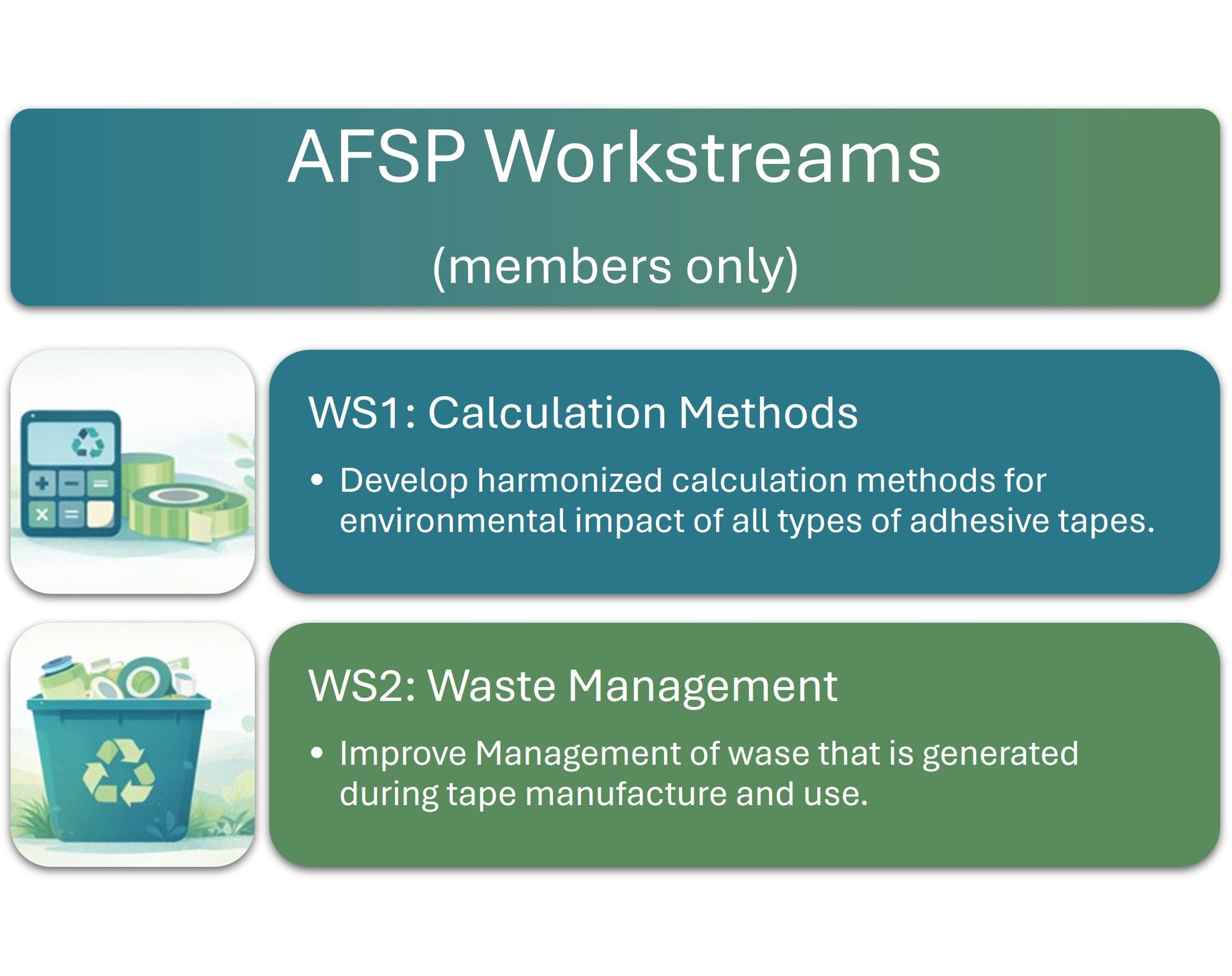 AFSP Workstreams

(members only)

WS1: Calculation Methods

• Develop harmonized calculation methods for environmental impact of all types of adhesive tapes.

WS2: Waste Management

• Improve Management of wase that is generated during tape manufacture and use.